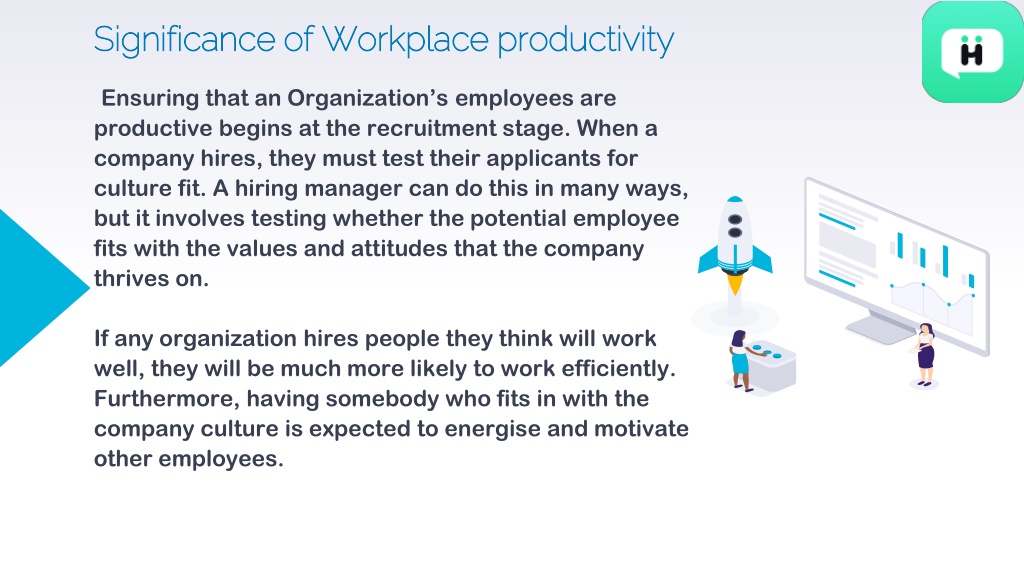 Significance of Workplace productivity

Ensuring that an Organization's employees are productive begins at the recruitment stage. When a company hires, they must test their applicants for culture fit. A hiring manager can do this in many ways, but it involves testing whether the potential employee fits with the values and attitudes that the company thrives on.

If any organization hires people they think will work well, they will be much more likely to work efficiently. Furthermore, having somebody who fits in with the company culture is expected to energise and motivate other employees.